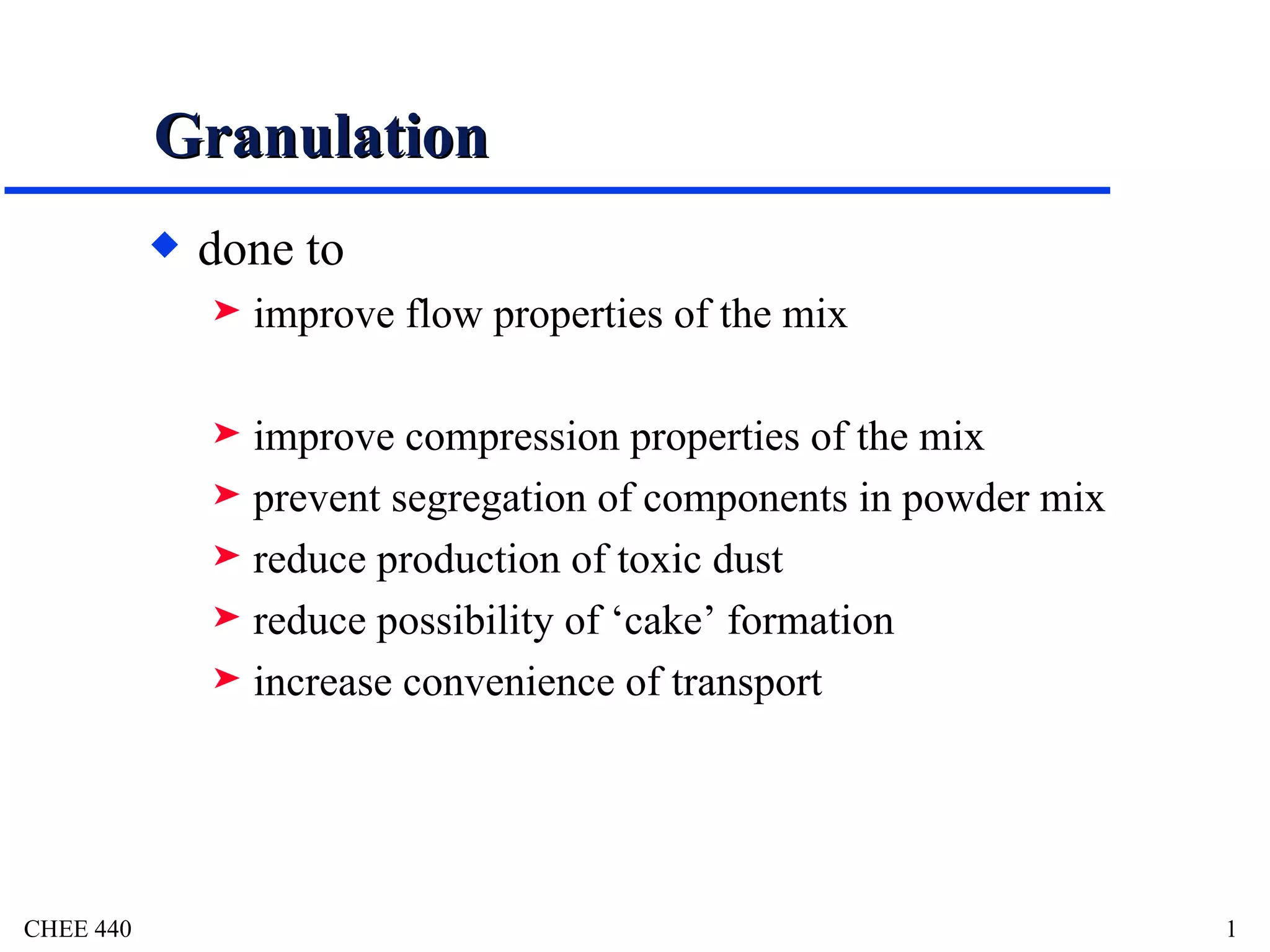 Granulation

done to

improve flow properties of the mix

improve compression properties of the mix

prevent segregation of components in powder mix

reduce production of toxic dust

reduce possibility of ‘cake’ formation

increase convenience of transport

CHEE 440

1